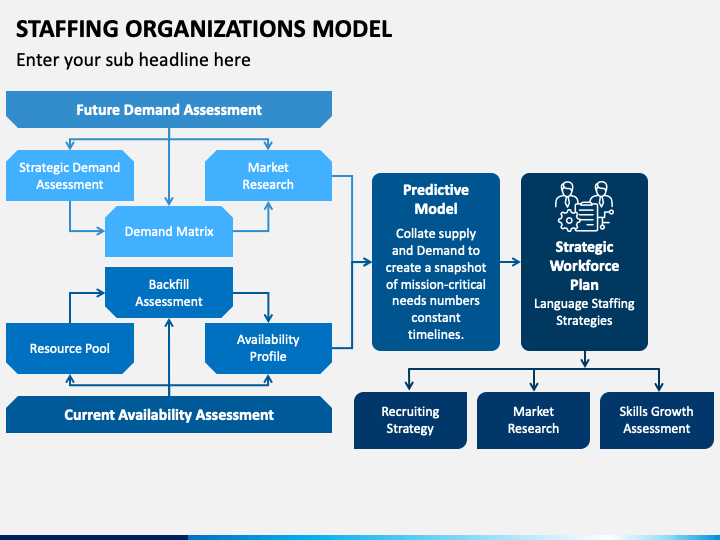 STAFFING ORGANIZATIONS MODEL

Enter your sub headline here

Future Demand Assessment

Strategic Demand Assessment

Market Research

Demand Matrix

Backfill Assessment

Resource Pool

Availability Profile

Current Availability Assessment

Predictive Model

Collate supply and Demand to create a snapshot of mission-critical needs numbers constant timelines.

Strategic Workforce Plan

Language Staffing Strategies

Recruiting Strategy

Market Research

Skills Growth Assessment